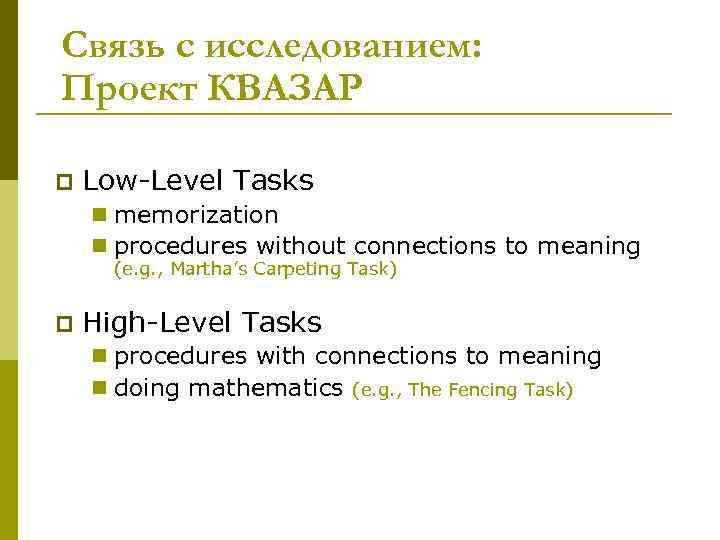 Связь с исследованием: Проект КВАЗАР

Low-Level Tasks
memorization
procedures without connections to meaning (e.g., Martha's Carpeting Task)

High-Level Tasks
procedures with connections to meaning
doing mathematics (e.g., The Fencing Task)